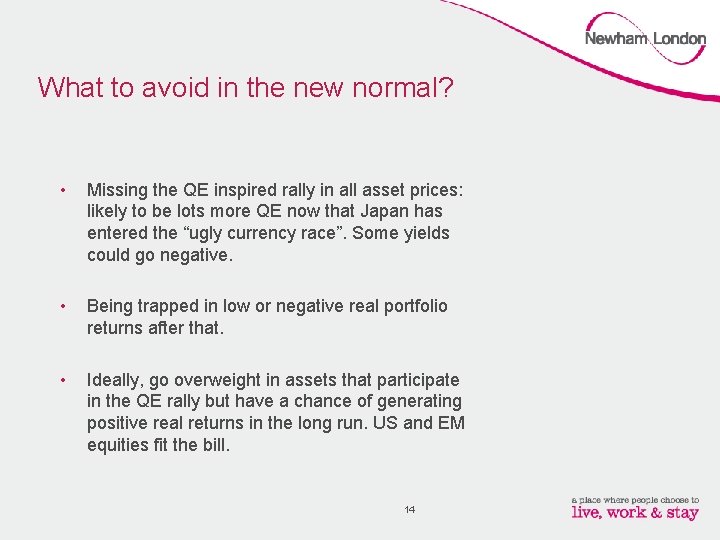 Newham London

What to avoid in the new normal?

• Missing the QE inspired rally in all asset prices: likely to be lots more QE now that Japan has entered the “ugly currency race”. Some yields could go negative.

• Being trapped in low or negative real portfolio returns after that.

• Ideally, go overweight in assets that participate in the QE rally but have a chance of generating positive real returns in the long run. US and EM equities fit the bill.

14

a place where people choose to
live, work & stay